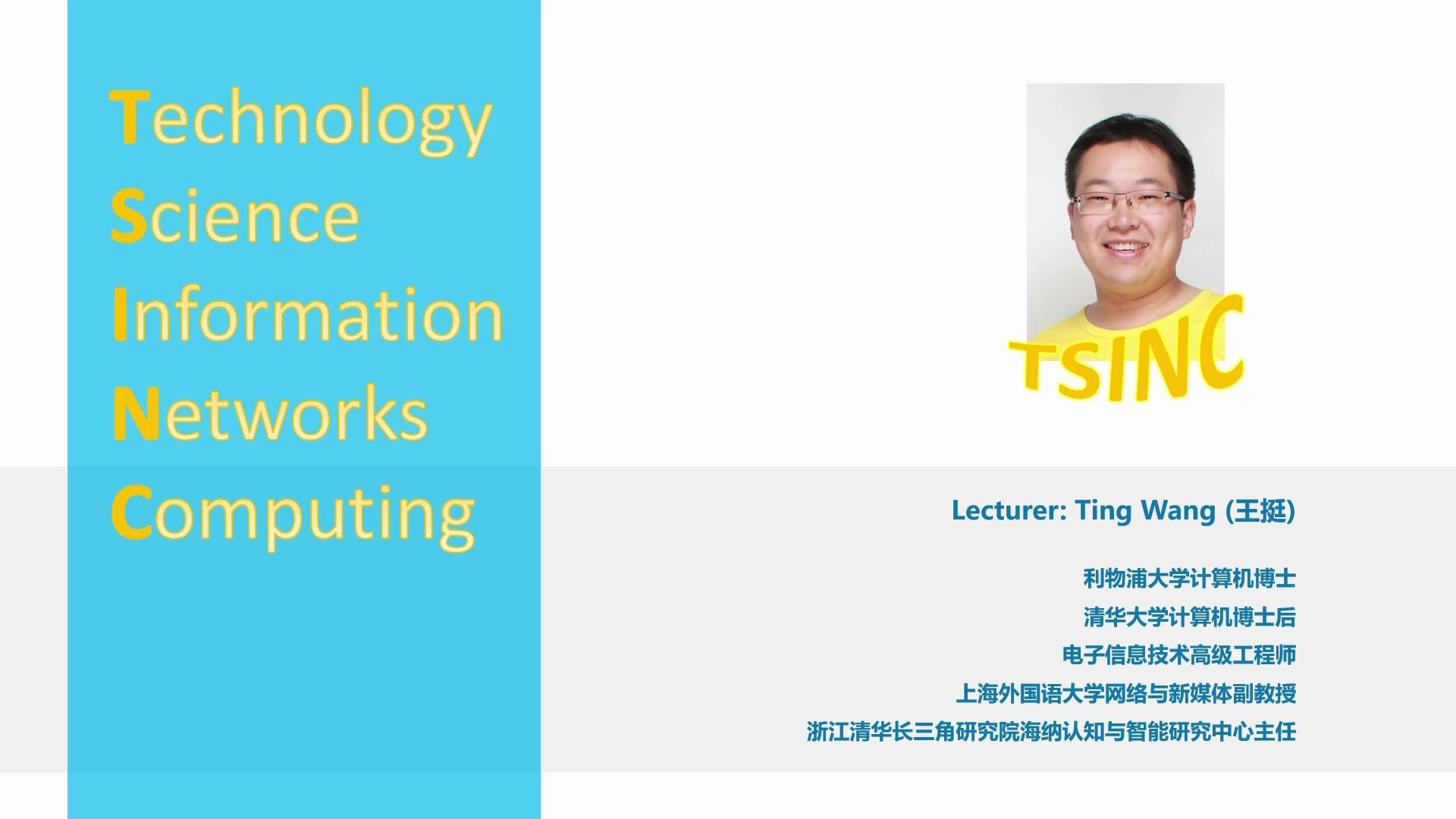 Technology
Science
Information
Networks
Computing

TSINC

Lecturer: Ting Wang (王挺)

利物浦大学计算机博士
清华大学计算机博士后
电子信息技术高级工程师
上海外国语大学网络与新媒体副教授
浙江清华长三角研究院海纳认知与智能研究中心主任